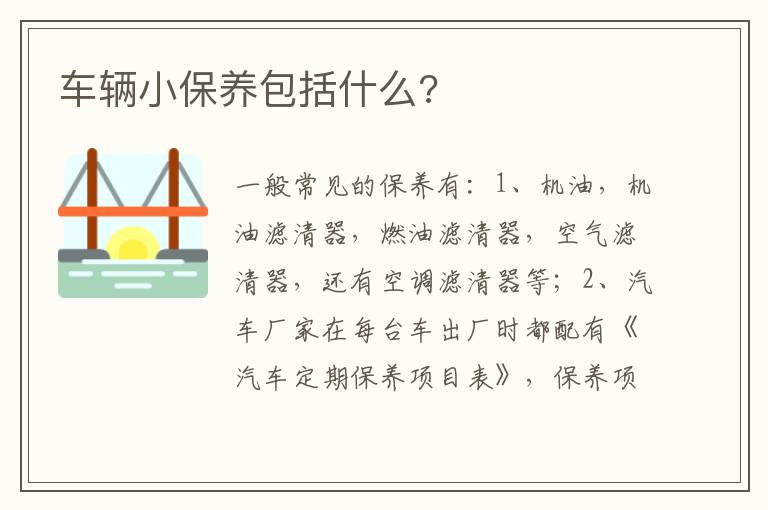 车辆小保养包括什么?

一般常见的保养有：1、机油，机油滤清器，燃油滤清器，空气滤清器，还有空调滤清器等；2、汽车厂家在每台车出厂时都配有《汽车定期保养项目表》，保养项